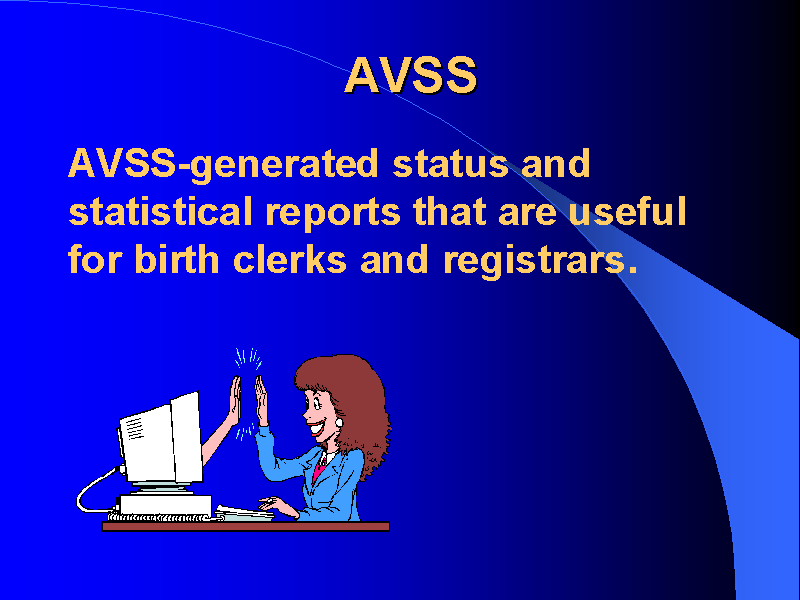 AVSS

AVSS-generated status and statistical reports that are useful for birth clerks and registrars.